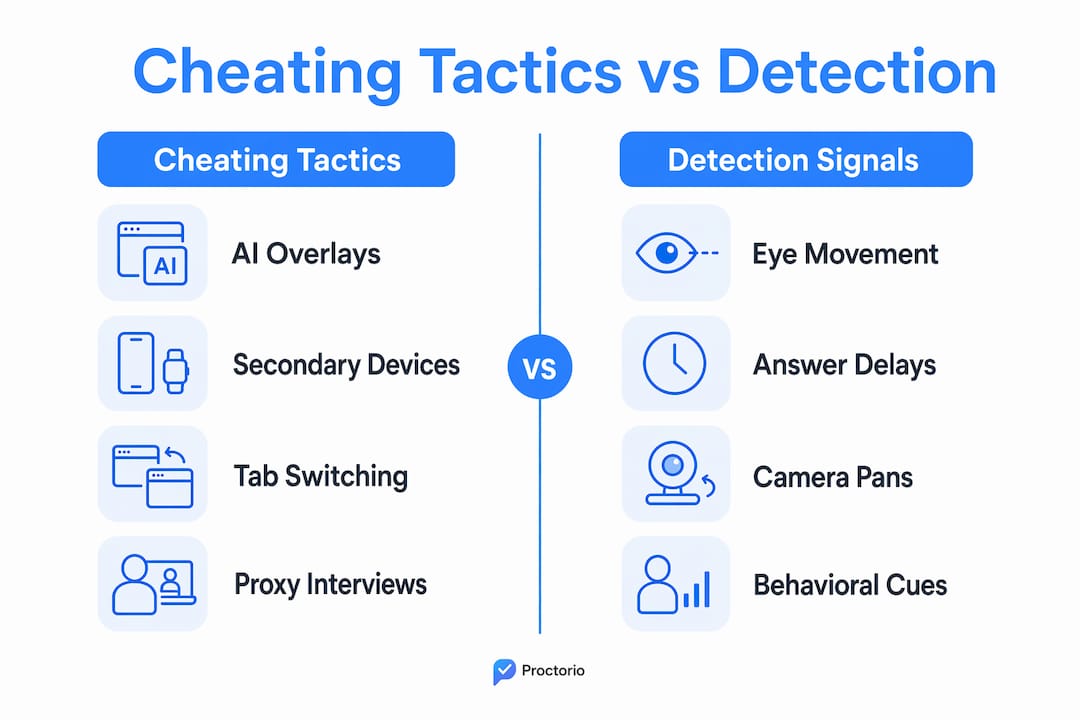 Cheating Tactics vs Detection

Cheating Tactics

AI

AI Overlays

Secondary Devices

Tab Switching

Proxy Interviews

VS

Detection Signals

Eye Movement

Answer Delays

Camera Pans

Behavioral Cues

Proctorio